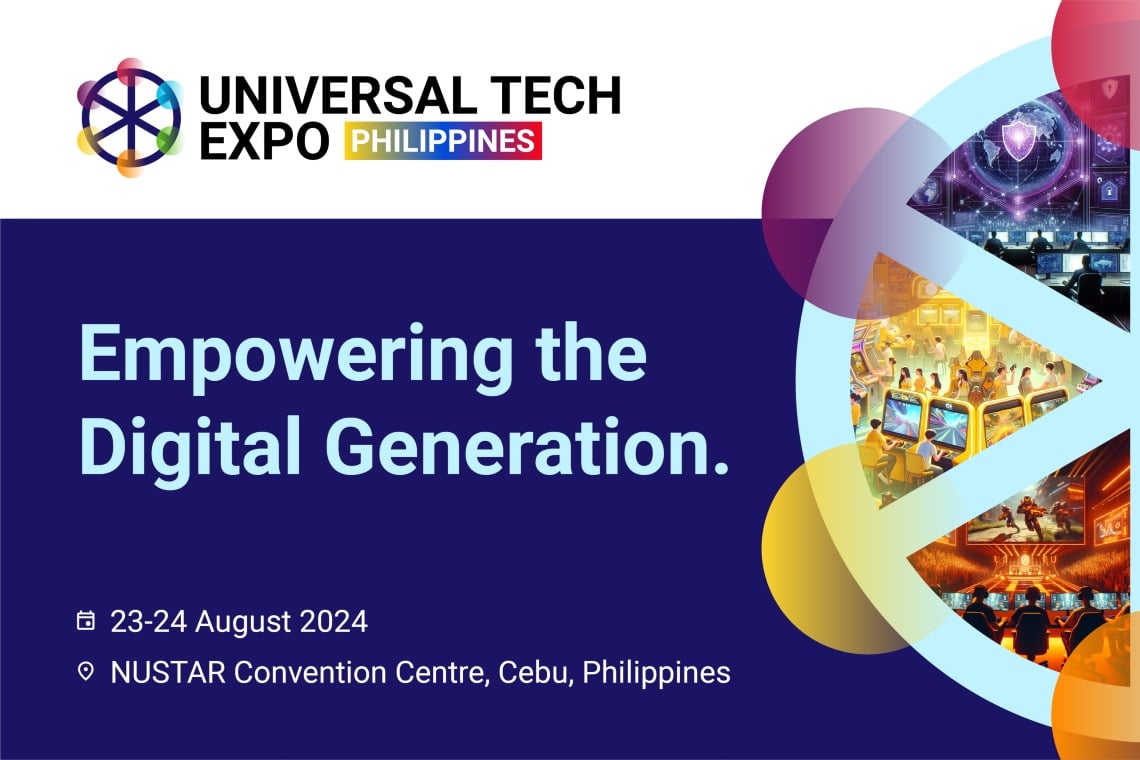 UNIVERSAL TECH EXPO PHILIPPINES

Empowering the Digital Generation.

23-24 August 2024

NUSTAR Convention Centre, Cebu, Philippines